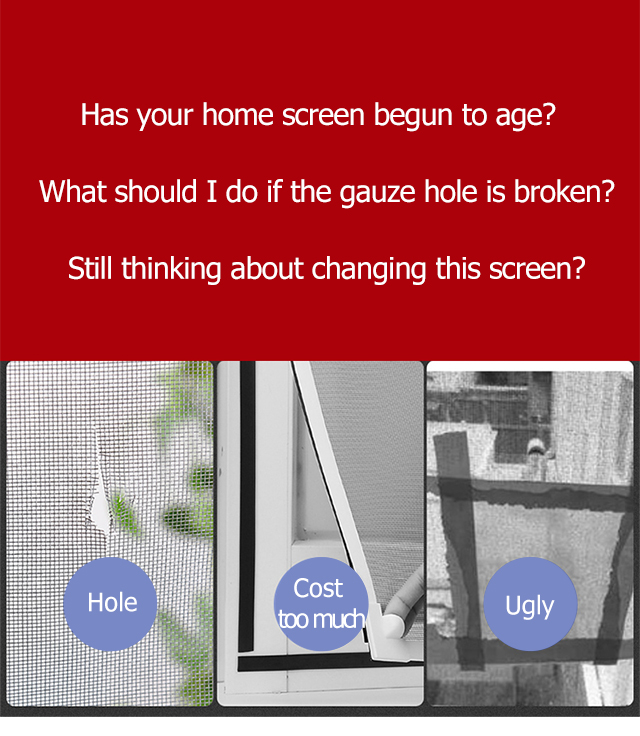 Has your home screen begun to age?

What should I do if the gauze hole is broken?

Still thinking about changing this screen?

Hole

Cost too much

Ugly